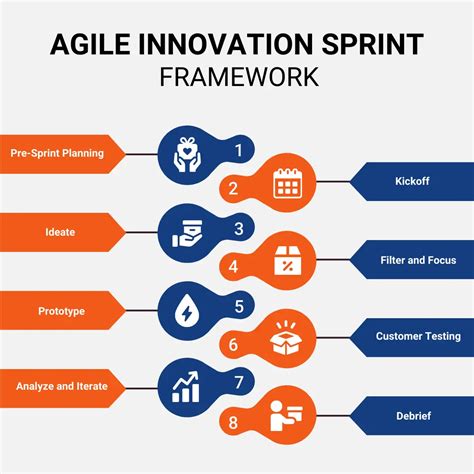 AGILE INNOVATION SPRINT
FRAMEWORK

Pre-Sprint Planning

1

2

Kickoff

Ideate

3

4

Filter and Focus

Prototype

5

6

Customer Testing

Analyze and Iterate

7

8

Debrief